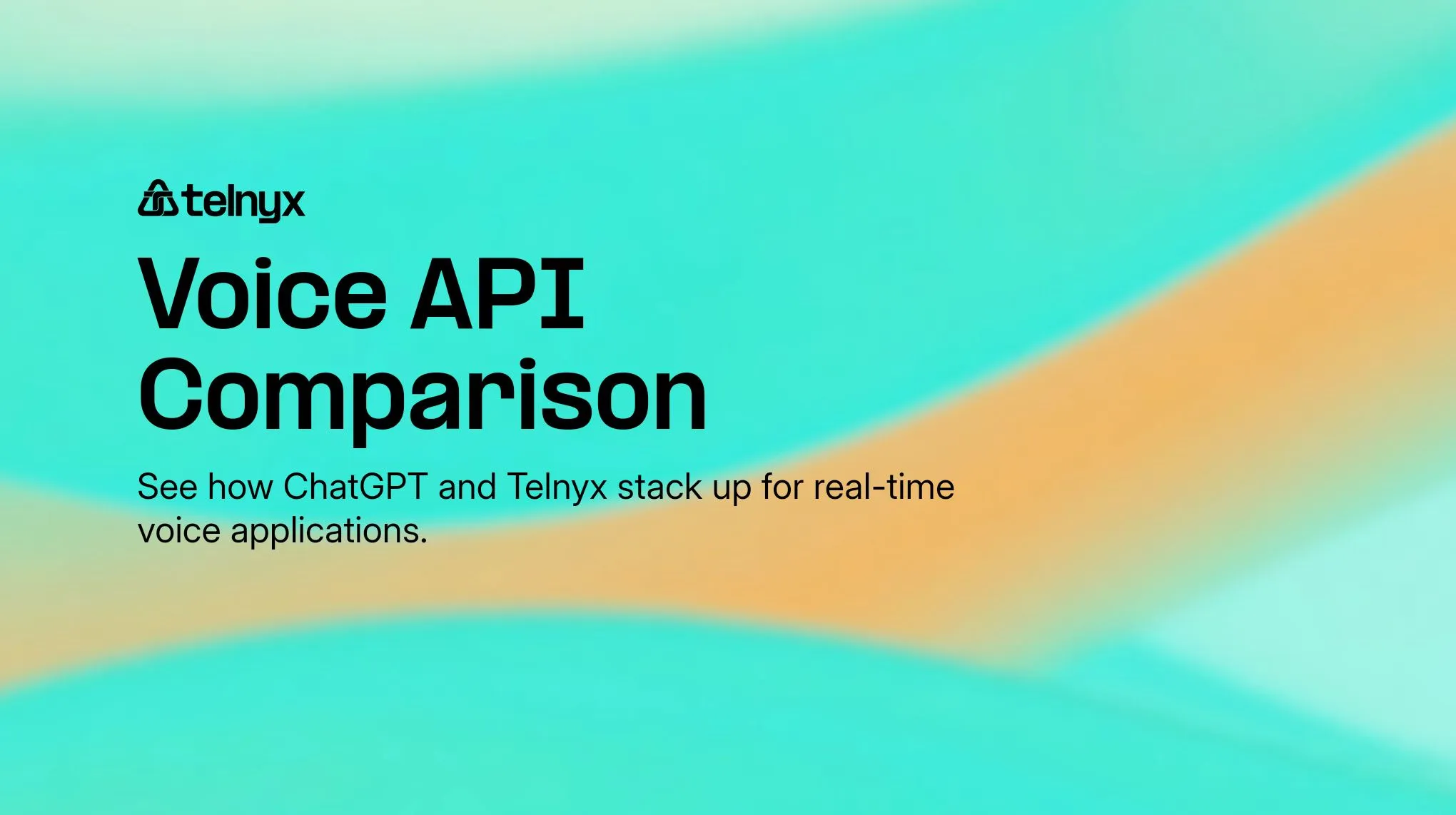 telnyx

Voice API Comparison

See how ChatGPT and Telnyx stack up for real-time voice applications.